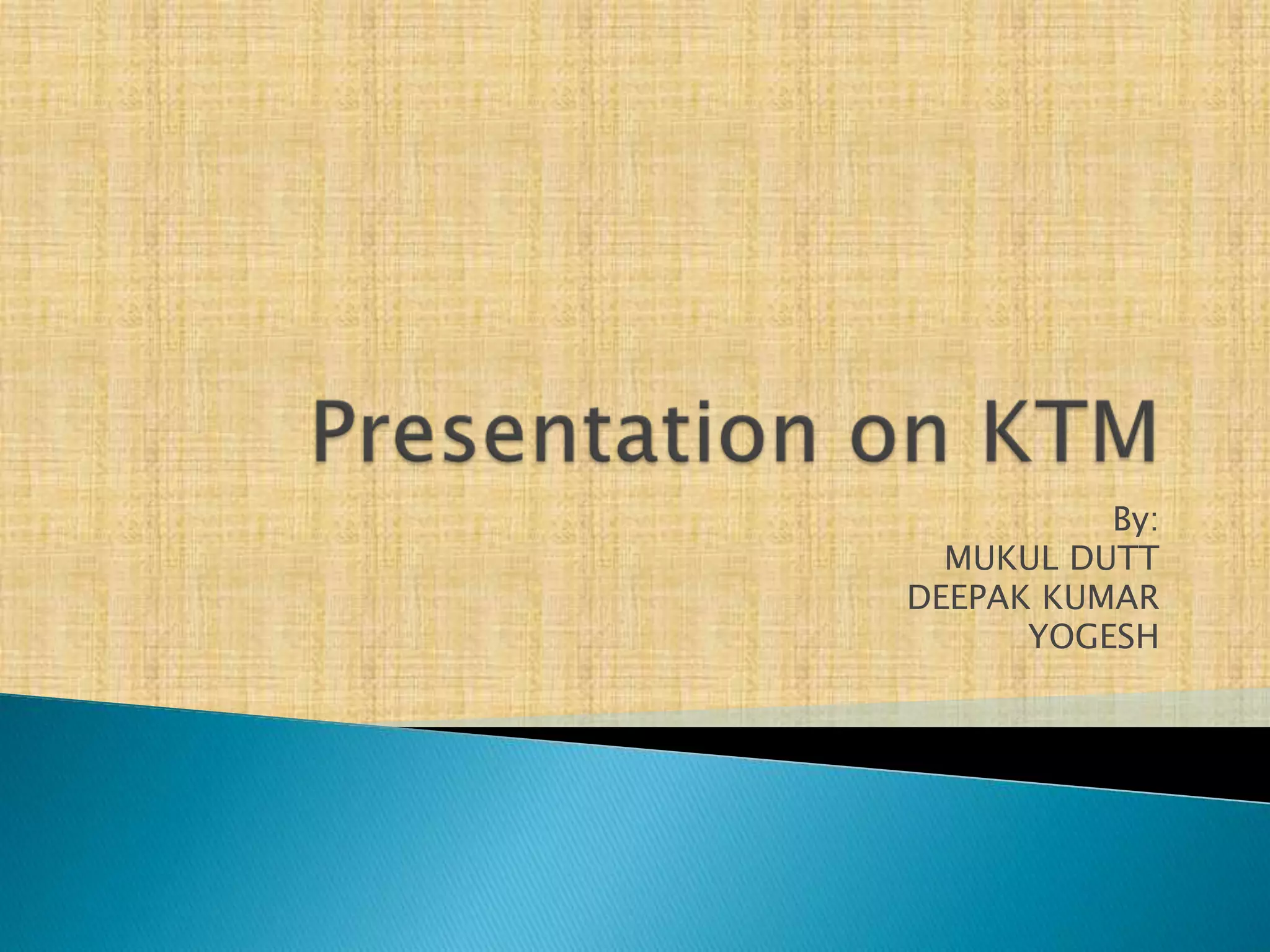 Presentation on KTM

By:
MUKUL DUTT
DEEPAK KUMAR
YOGESH